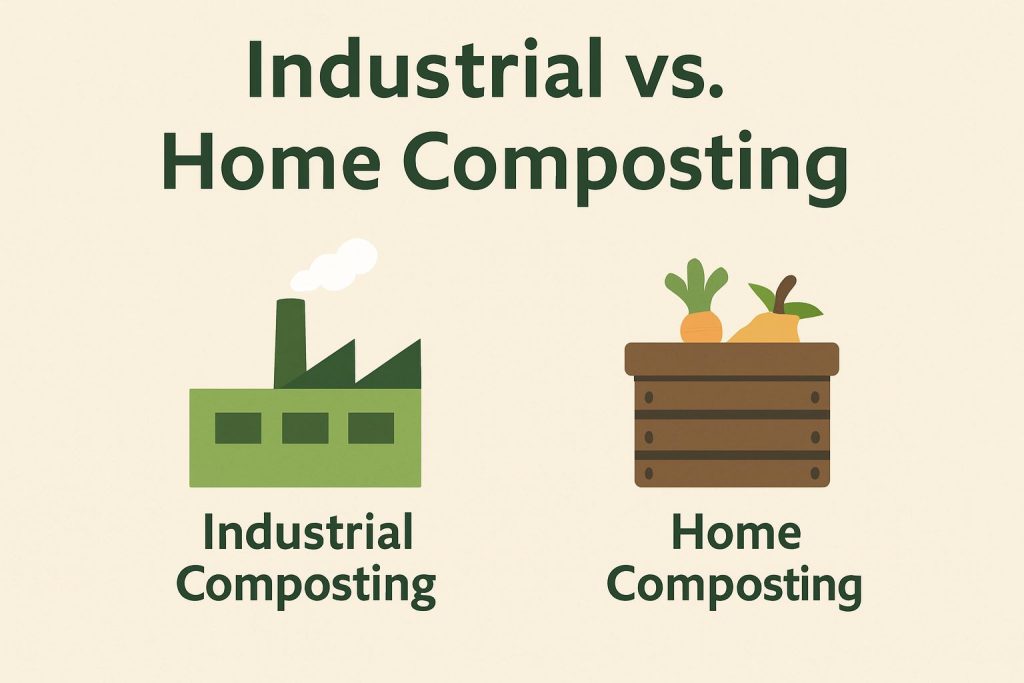 Industrial vs. Home Composting

Industrial Composting

Home Composting